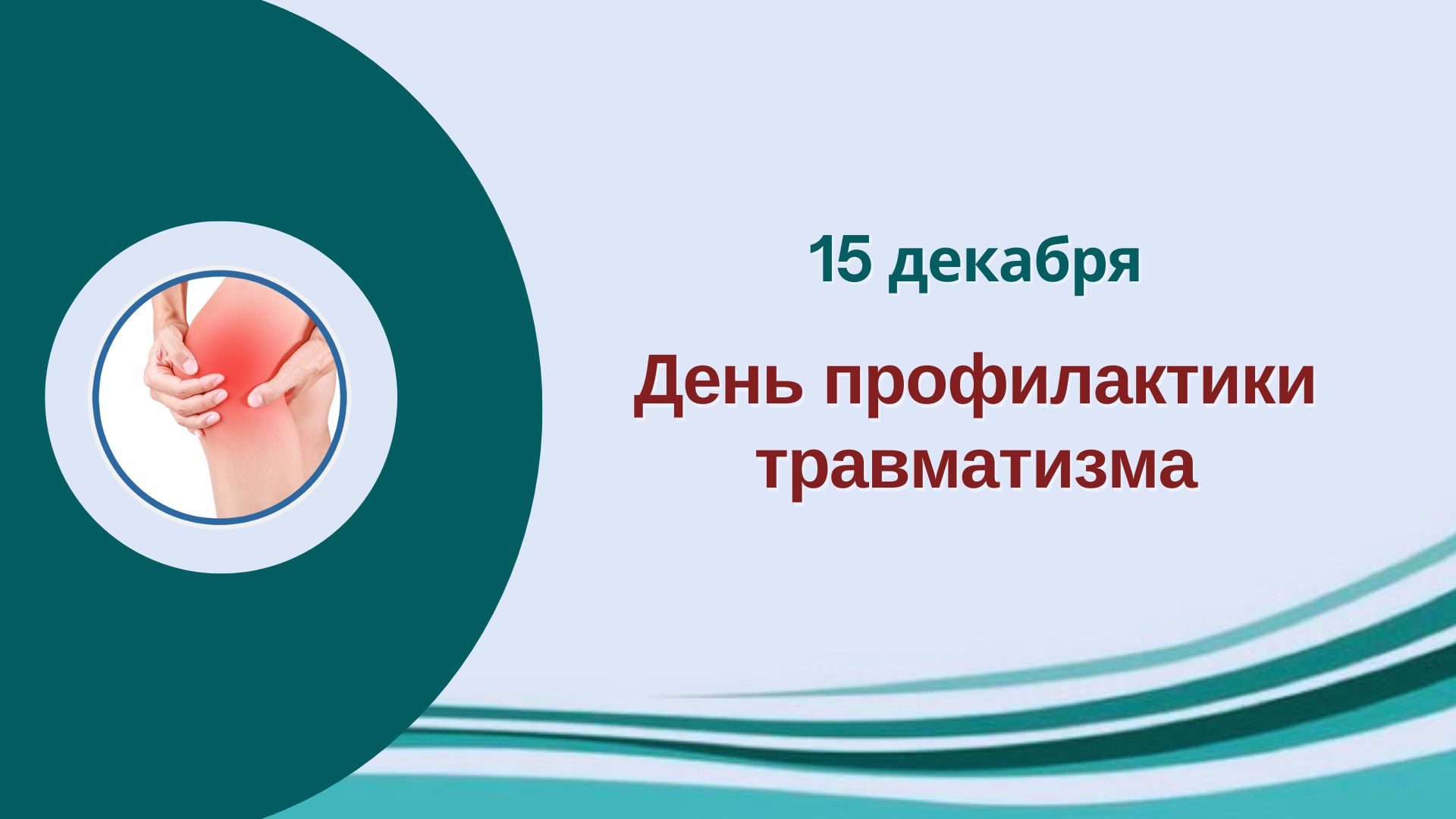 15 декабря

День профилактики травматизма